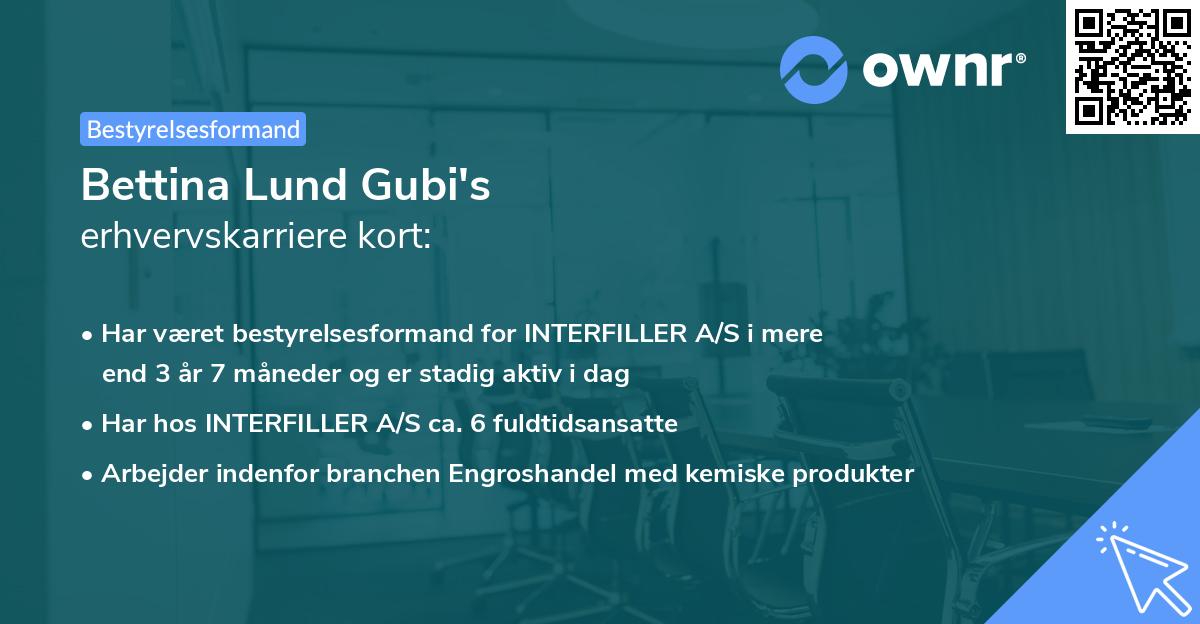 ownr®

Bestyrelsesformand

Bettina Lund Gubi's
erhvervskarriere kort:

• Har været bestyrelsesformand for INTERFILLER A/S i mere end 3 år 7 måneder og er stadig aktiv i dag

• Har hos INTERFILLER A/S ca. 6 fuldtidsansatte

• Arbejder indenfor branchen Engroshandel med kemiske produkter